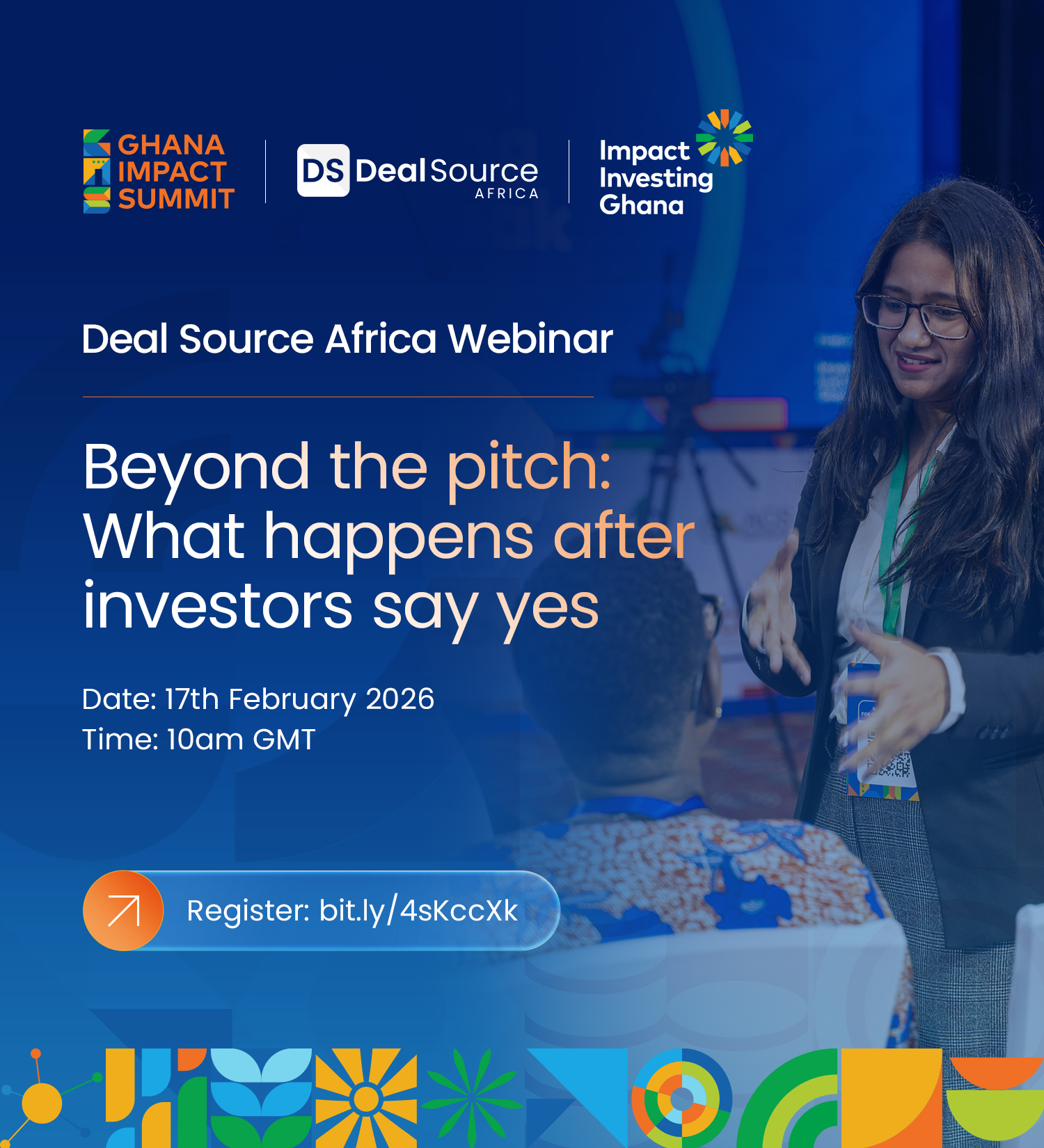 GHANA IMPACT SUMMIT

DS DealSource AFRICA

Impact Investing Ghana

Deal Source Africa Webinar

Beyond the pitch: What happens after investors say yes

Date: 17th February 2026
Time: 10am GMT

Register: bit.ly/4sKccXk